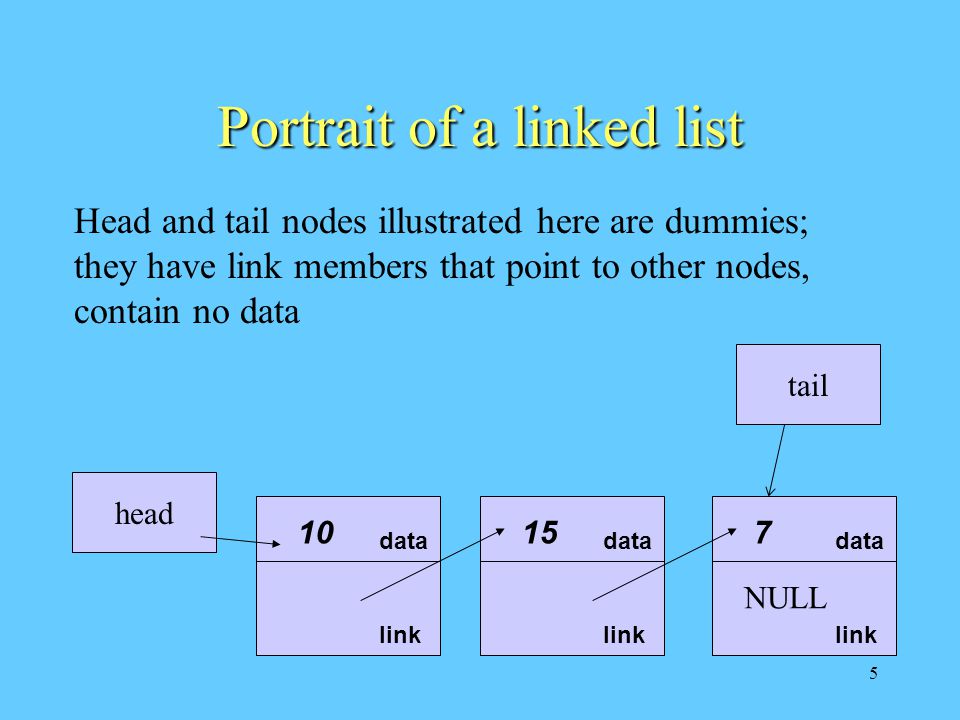 Portrait of a linked list

Head and tail nodes illustrated here are dummies; they have link members that point to other nodes, contain no data

tail

head

10 data

link

15 data

link

7 data

NULL

link

5